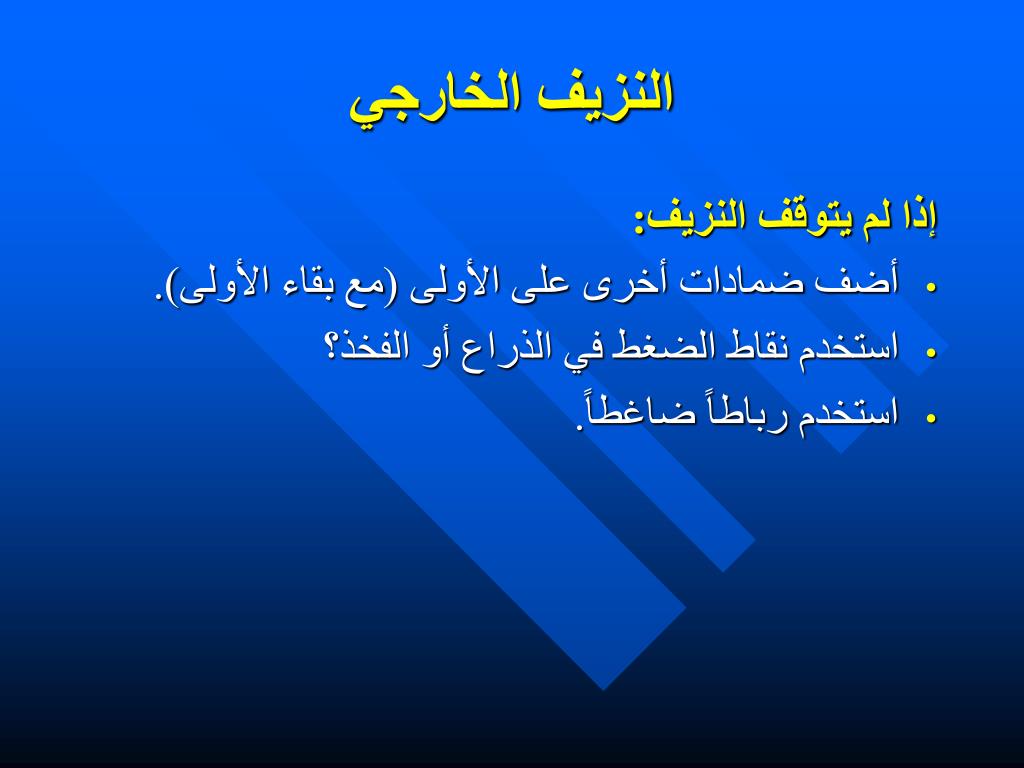 النزيف الخارجي

إذا لم يتوقف النزيف:

• أضف ضمادات أخرى على الأولى (مع بقاء الأولى).
• استخدم نقاط الضغط في الذراع أو الفخذ؟
• استخدم رباطاً ضاغطاً.